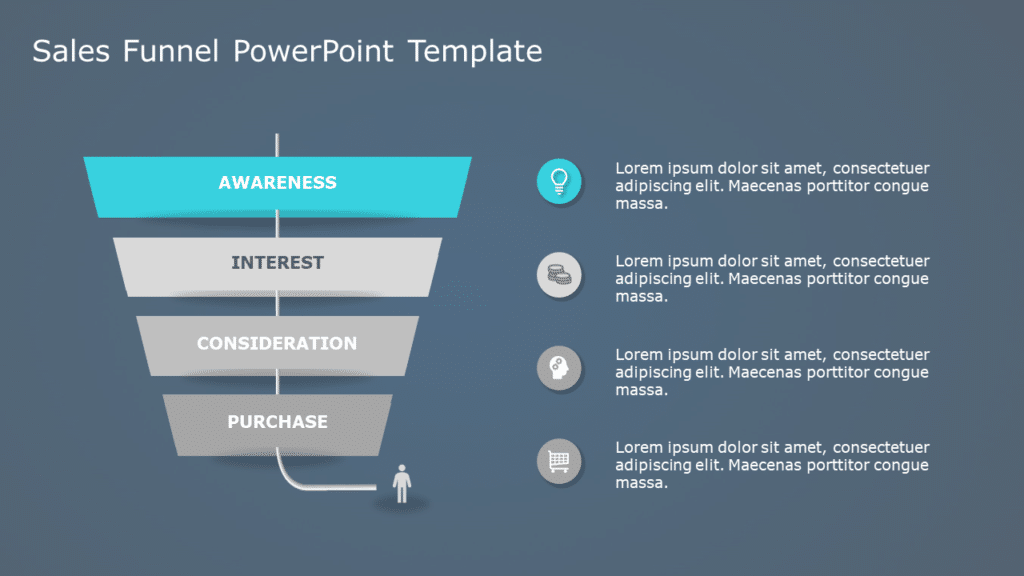 Sales Funnel PowerPoint Template

AWARENESS

INTEREST

CONSIDERATION

PURCHASE

Lorem ipsum dolor sit amet, consectetuer adipiscing elit. Maecenas porttitor congue massa.

Lorem ipsum dolor sit amet, consectetuer adipiscing elit. Maecenas porttitor congue massa.

Lorem ipsum dolor sit amet, consectetuer adipiscing elit. Maecenas porttitor congue massa.

Lorem ipsum dolor sit amet, consectetuer adipiscing elit. Maecenas porttitor congue massa.